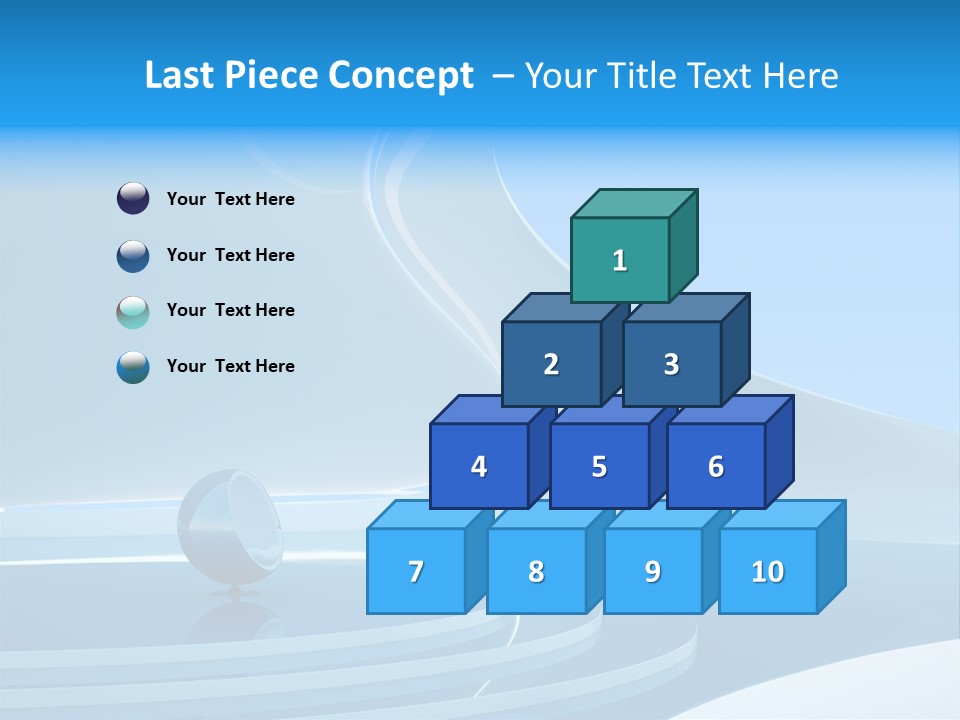 Last Piece Concept – Your Title Text Here

Your Text Here

Your Text Here

Your Text Here

Your Text Here

1

2 3

4 5 6

7 8 9 10